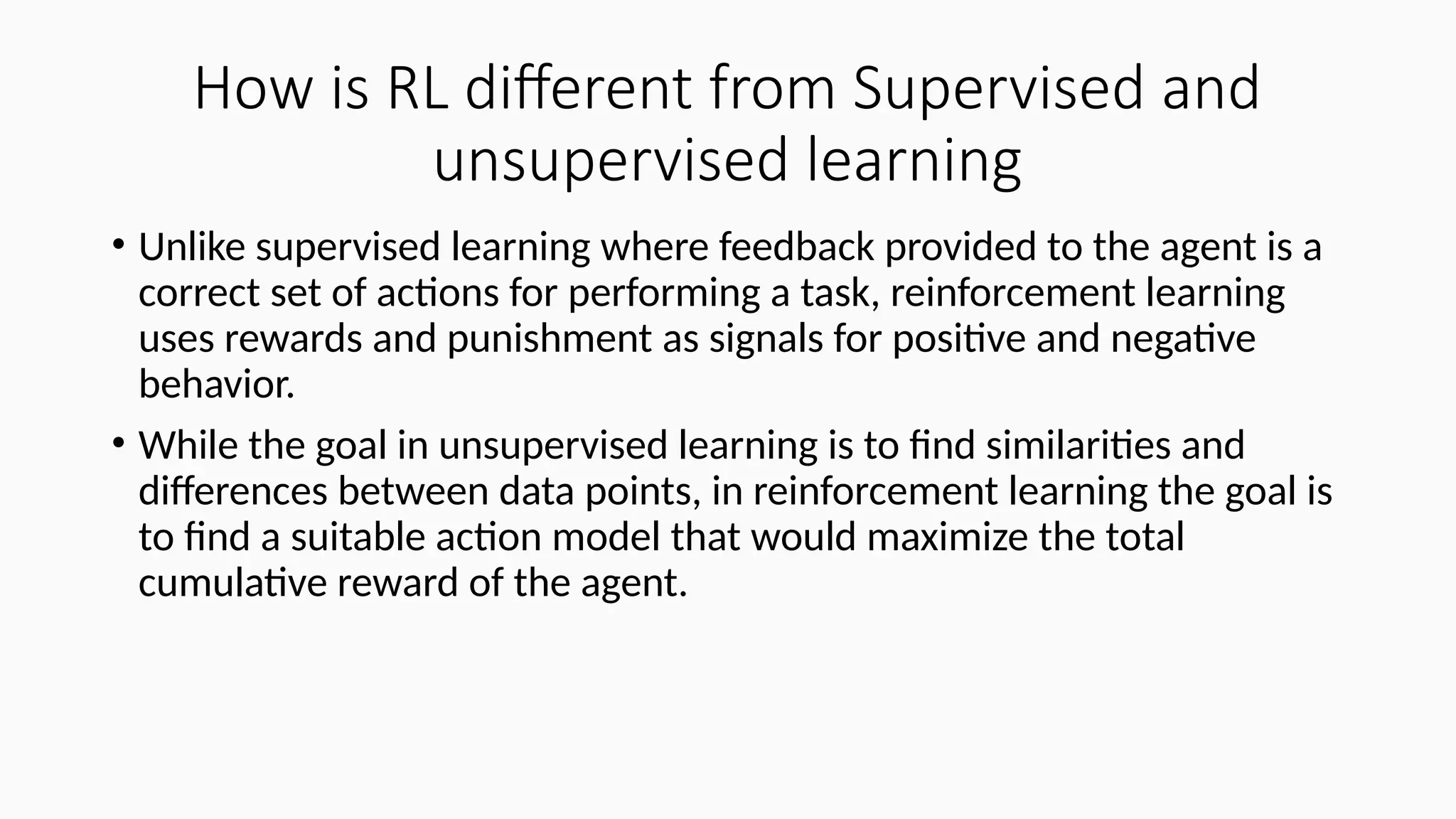 How is RL different from Supervised and unsupervised learning

• Unlike supervised learning where feedback provided to the agent is a correct set of actions for performing a task, reinforcement learning uses rewards and punishment as signals for positive and negative behavior.

• While the goal in unsupervised learning is to find similarities and differences between data points, in reinforcement learning the goal is to find a suitable action model that would maximize the total cumulative reward of the agent.